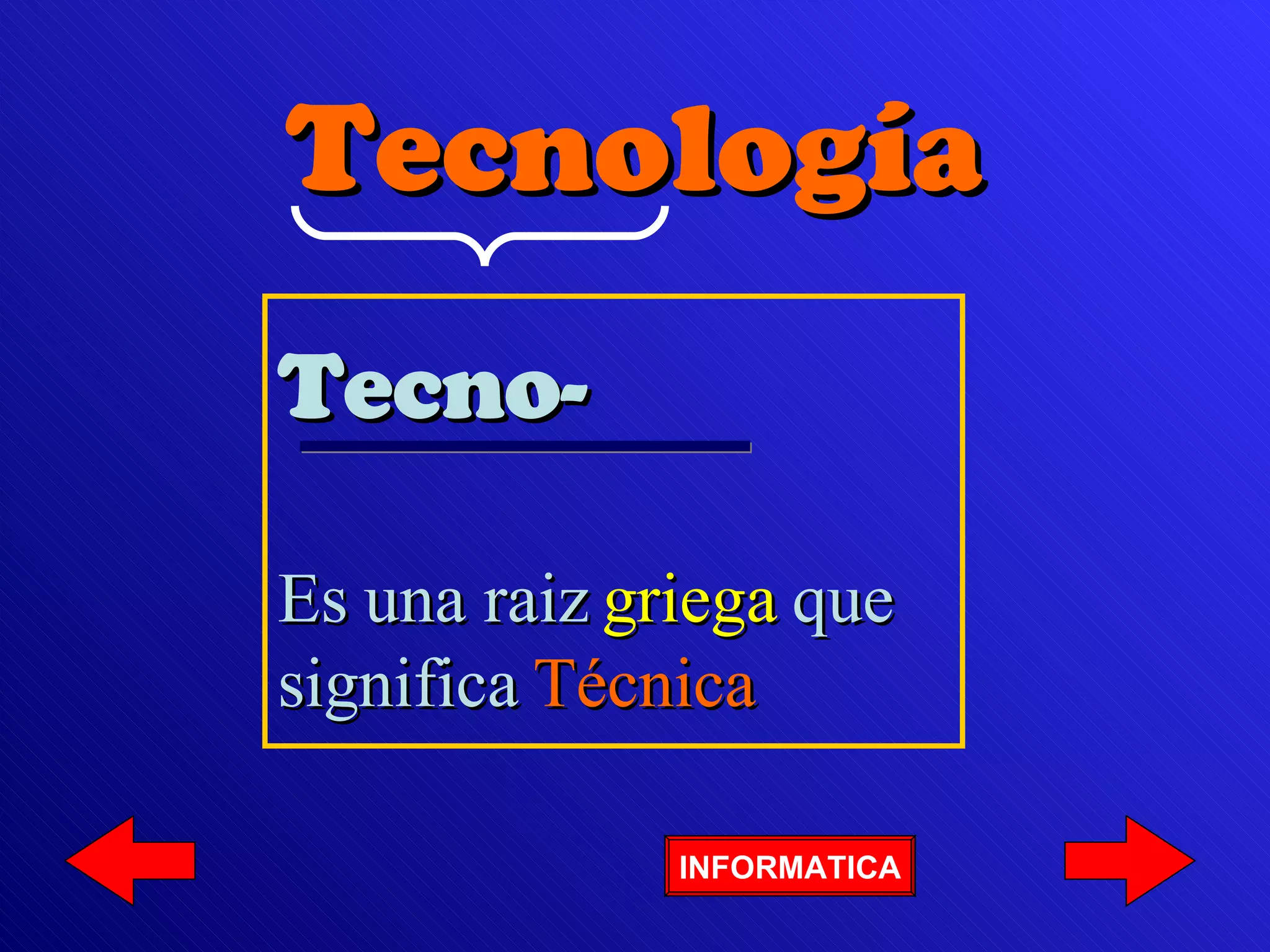 Tecnología

Tecno-

Es una raiz griega que significa Técnica

INFORMATICA